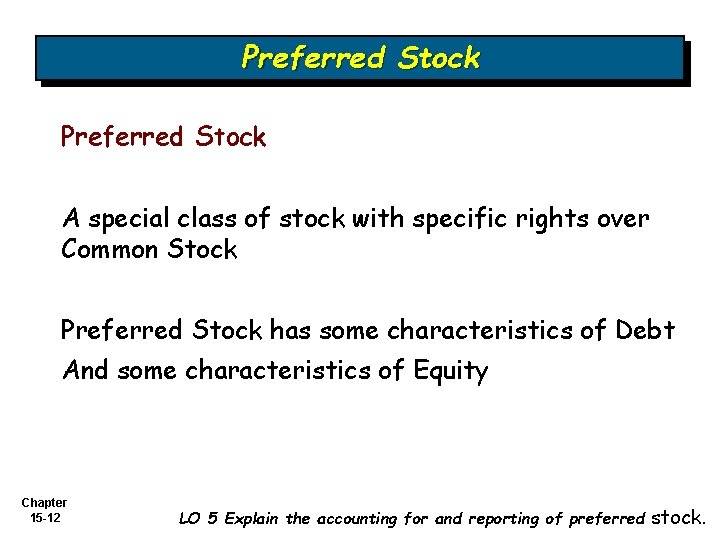 Preferred Stock

Preferred Stock

A special class of stock with specific rights over Common Stock

Preferred Stock has some characteristics of Debt
And some characteristics of Equity

Chapter
15-12

LO 5 Explain the accounting for and reporting of preferred stock.